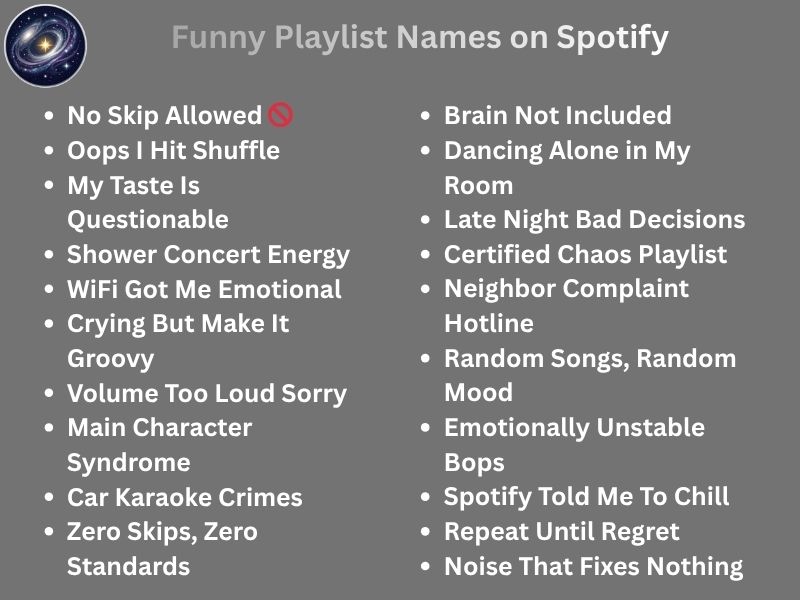 Funny Playlist Names on Spotify

- No Skip Allowed 🚫
- Oops I Hit Shuffle
- My Taste Is Questionable
- Shower Concert Energy
- WiFi Got Me Emotional
- Crying But Make It Groovy
- Volume Too Loud Sorry
- Main Character Syndrome
- Car Karaoke Crimes
- Zero Skips, Zero Standards

- Brain Not Included
- Dancing Alone in My Room
- Late Night Bad Decisions
- Certified Chaos Playlist
- Neighbor Complaint Hotline
- Random Songs, Random Mood
- Emotionally Unstable Bops
- Spotify Told Me To Chill
- Repeat Until Regret
- Noise That Fixes Nothing